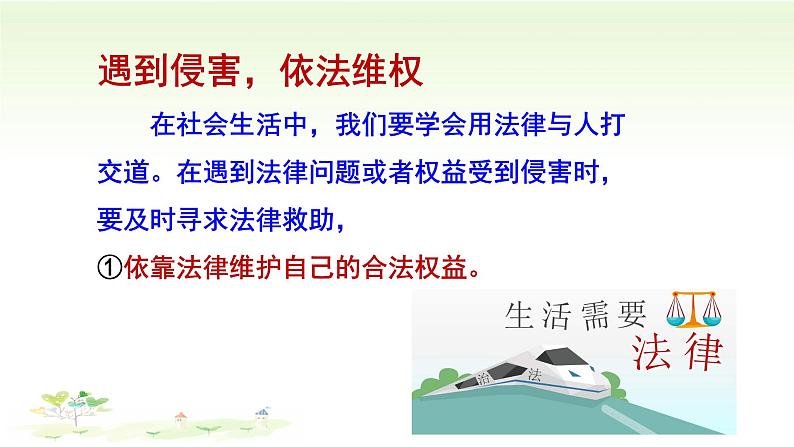 遇到侵害，依法维权

在社会生活中，我们要学会用法律与人打交道。在遇到法律问题或者权益受到侵害时，要及时寻求法律救助，

①依靠法律维护自己的合法权益。

生活需要 法律

治 法